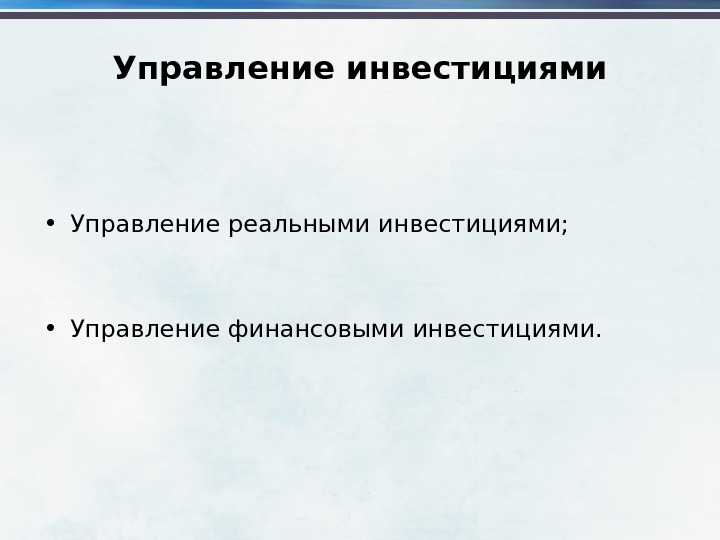 Управление инвестициями

• Управление реальными инвестициями;

• Управление финансовыми инвестициями.